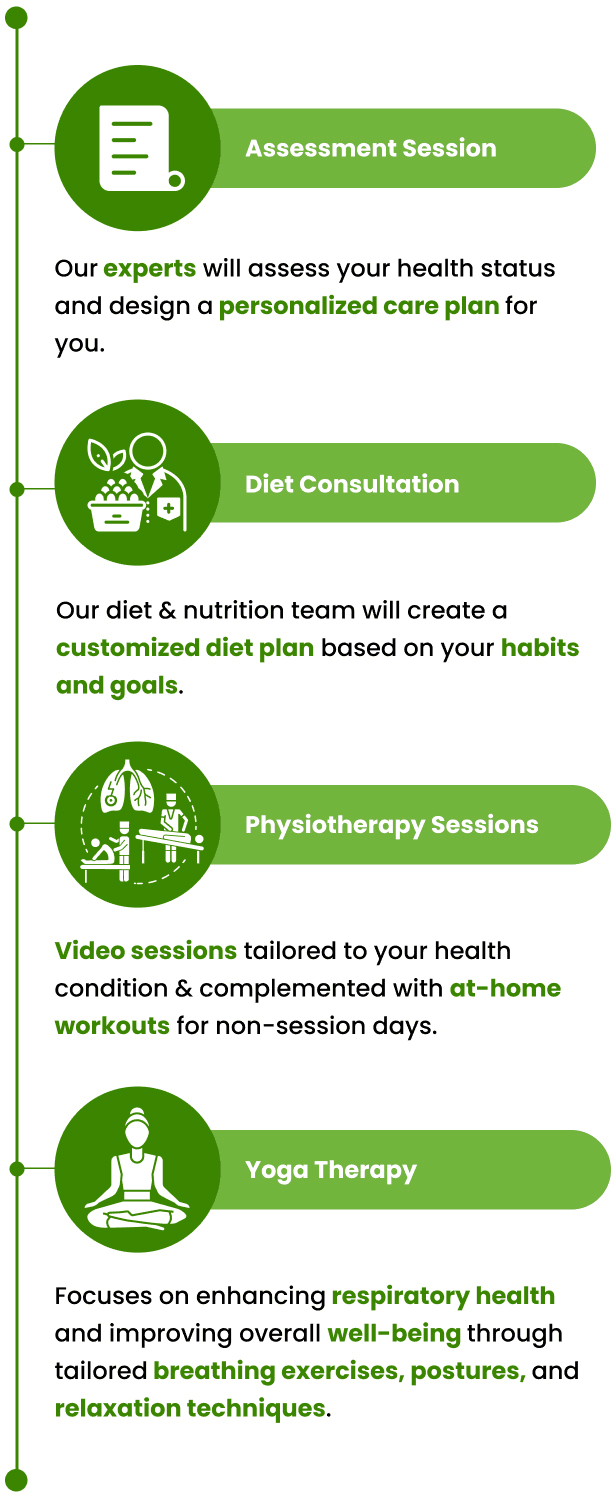 Assessment Session

Our experts will assess your health status and design a personalized care plan for you.

Diet Consultation

Our diet & nutrition team will create a customized diet plan based on your habits and goals.

Physiotherapy Sessions

Video sessions tailored to your health condition & complemented with at-home workouts for non-session days.

Yoga Therapy

Focuses on enhancing respiratory health and improving overall well-being through tailored breathing exercises, postures, and relaxation techniques.